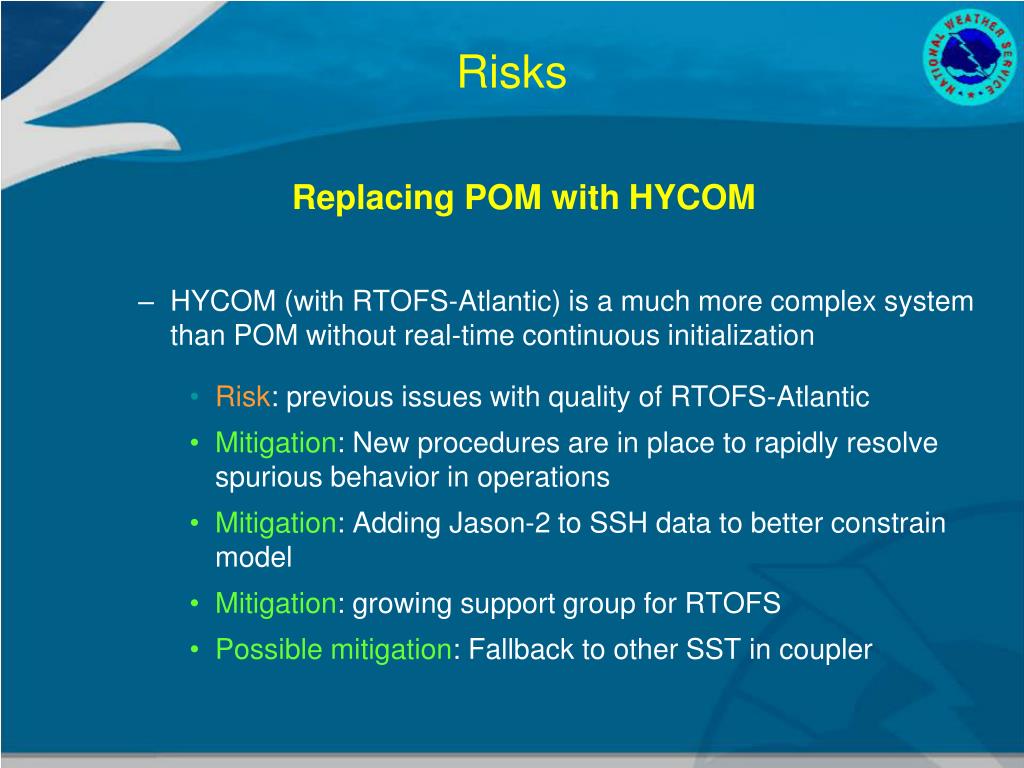 Risks

NATIONAL WEATHER SERVICE

Replacing POM with HYCOM

– HYCOM (with RTOFS-Atlantic) is a much more complex system than POM without real-time continuous initialization

• Risk: previous issues with quality of RTOFS-Atlantic
• Mitigation: New procedures are in place to rapidly resolve spurious behavior in operations
• Mitigation: Adding Jason-2 to SSH data to better constrain model
• Mitigation: growing support group for RTOFS
• Possible mitigation: Fallback to other SST in coupler